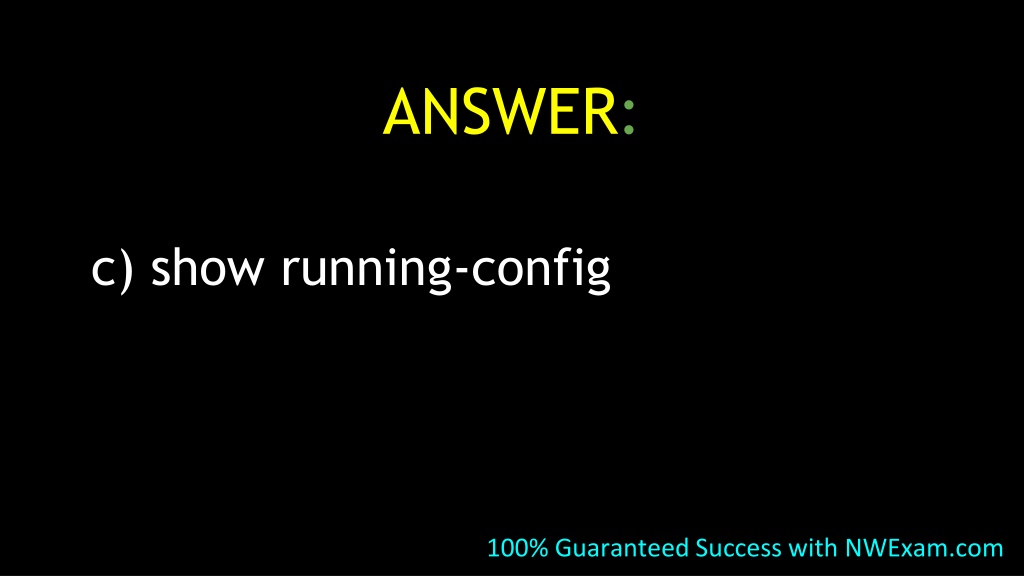 ANSWER:

c) show running-config

100% Guaranteed Success with NWExam.com